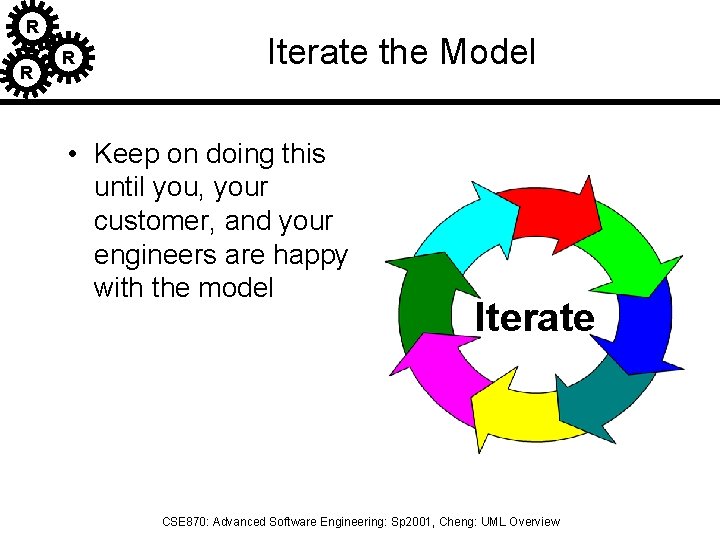 R R R

Iterate the Model

• Keep on doing this until you, your customer, and your engineers are happy with the model

Iterate

CSE870: Advanced Software Engineering: Sp2001, Cheng: UML Overview